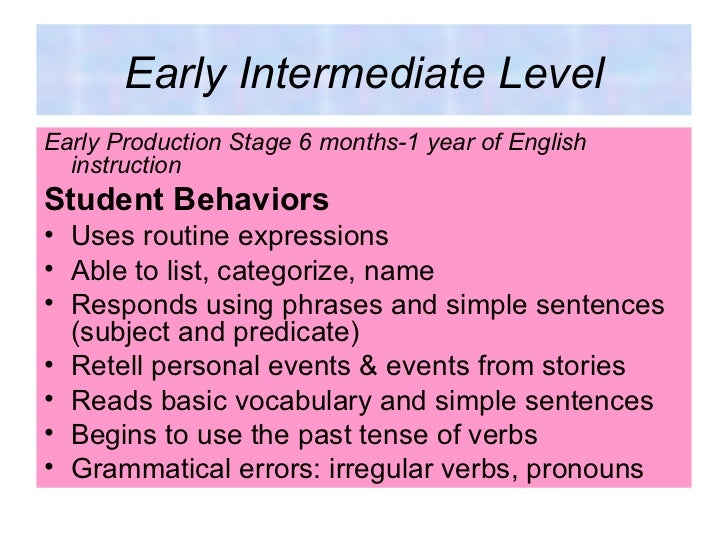 Early Intermediate Level

Early Production Stage 6 months-1 year of English instruction

Student Behaviors

• Uses routine expressions
• Able to list, categorize, name
• Responds using phrases and simple sentences (subject and predicate)
• Retell personal events & events from stories
• Reads basic vocabulary and simple sentences
• Begins to use the past tense of verbs
• Grammatical errors: irregular verbs, pronouns